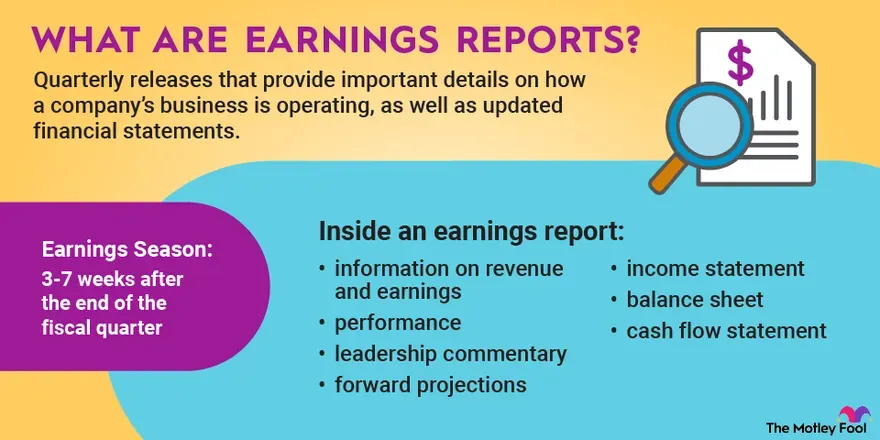 WHAT ARE EARNINGS REPORTS?

Quarterly releases that provide important details on how a company's business is operating, as well as updated financial statements.

$

Earnings Season: 3-7 weeks after the end of the fiscal quarter

Inside an earnings report:

• information on revenue and earnings
• performance
• leadership commentary
• forward projections

• income statement
• balance sheet
• cash flow statement

The Motley Fool